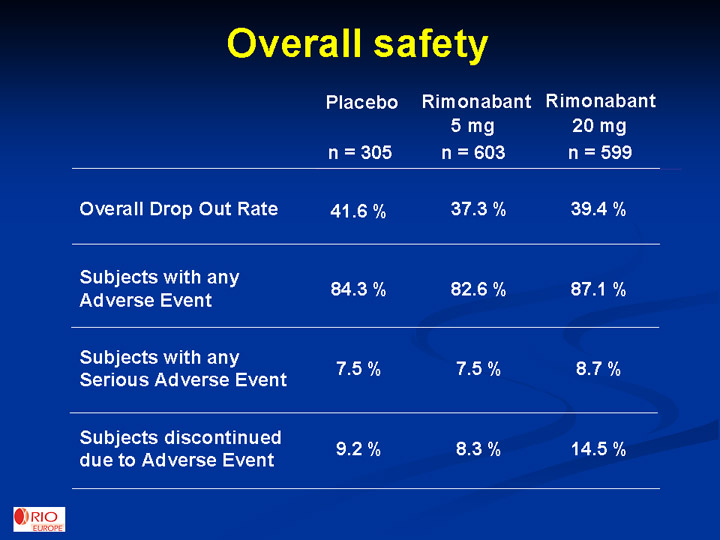 Overall safety

| | Placebo n = 305 | Rimonabant 5 mg n = 603 | Rimonabant 20 mg n = 599 |
|---|---|---|---|
| Overall Drop Out Rate | 41.6 % | 37.3 % | 39.4 % |
| Subjects with any Adverse Event | 84.3 % | 82.6 % | 87.1 % |
| Subjects with any Serious Adverse Event | 7.5 % | 7.5 % | 8.7 % |
| Subjects discontinued due to Adverse Event | 9.2 % | 8.3 % | 14.5 % |

RIO EUROPE